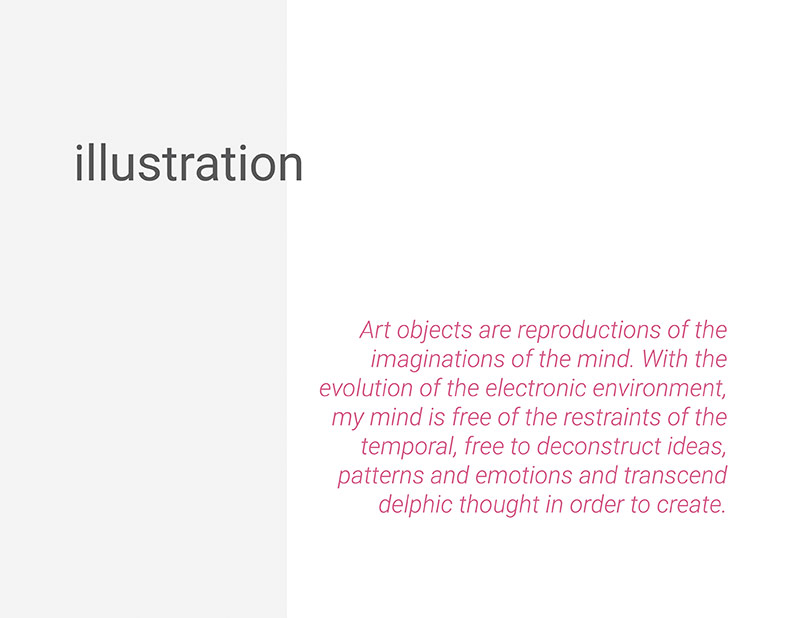 illustration

Art objects are reproductions of the imaginations of the mind. With the evolution of the electronic environment, my mind is free of the restraints of the temporal, free to deconstruct ideas, patterns and emotions and transcend delphic thought in order to create.